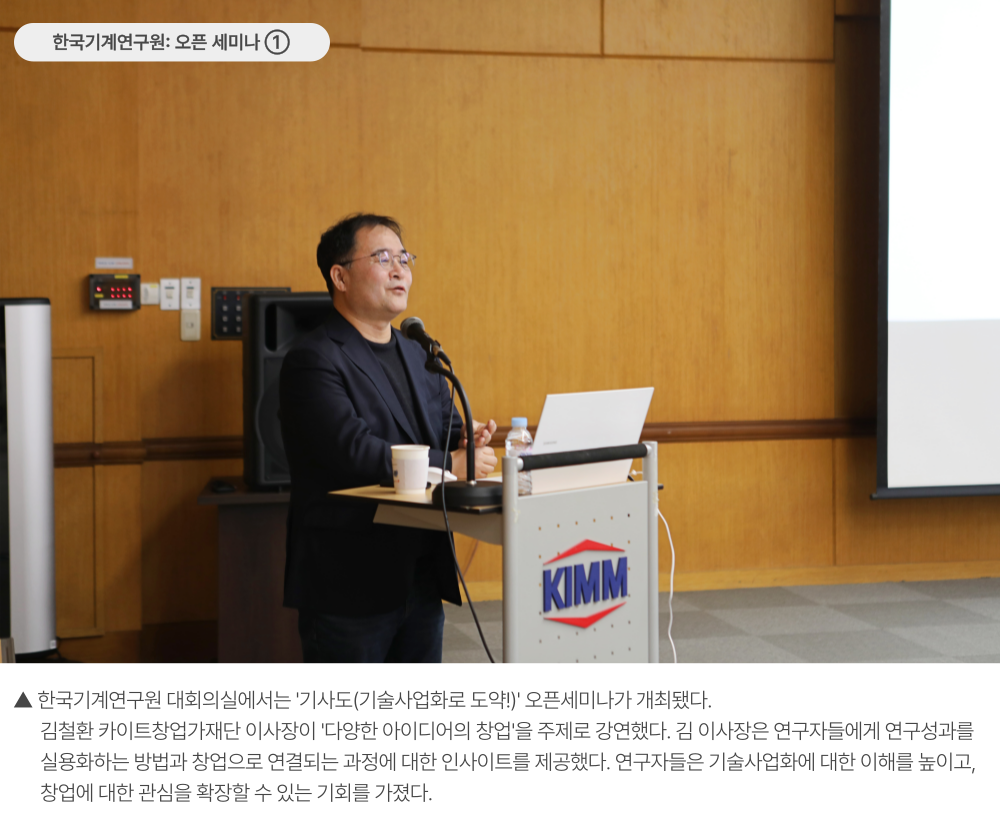 한국기계연구원: 오픈 세미나 ①

KIMM

▲ 한국기계연구원 대회의실에서는 '기사도(기술사업화로 도약!)' 오픈세미나가 개최됐다. 김철환 카이트창업가재단 이사장이 '다양한 아이디어의 창업'을 주제로 강연했다. 김 이사장은 연구자들에게 연구성과를 실용화하는 방법과 창업으로 연결되는 과정에 대한 인사이트를 제공했다. 연구자들은 기술사업화에 대한 이해를 높이고, 창업에 대한 관심을 확장할 수 있는 기회를 가졌다.